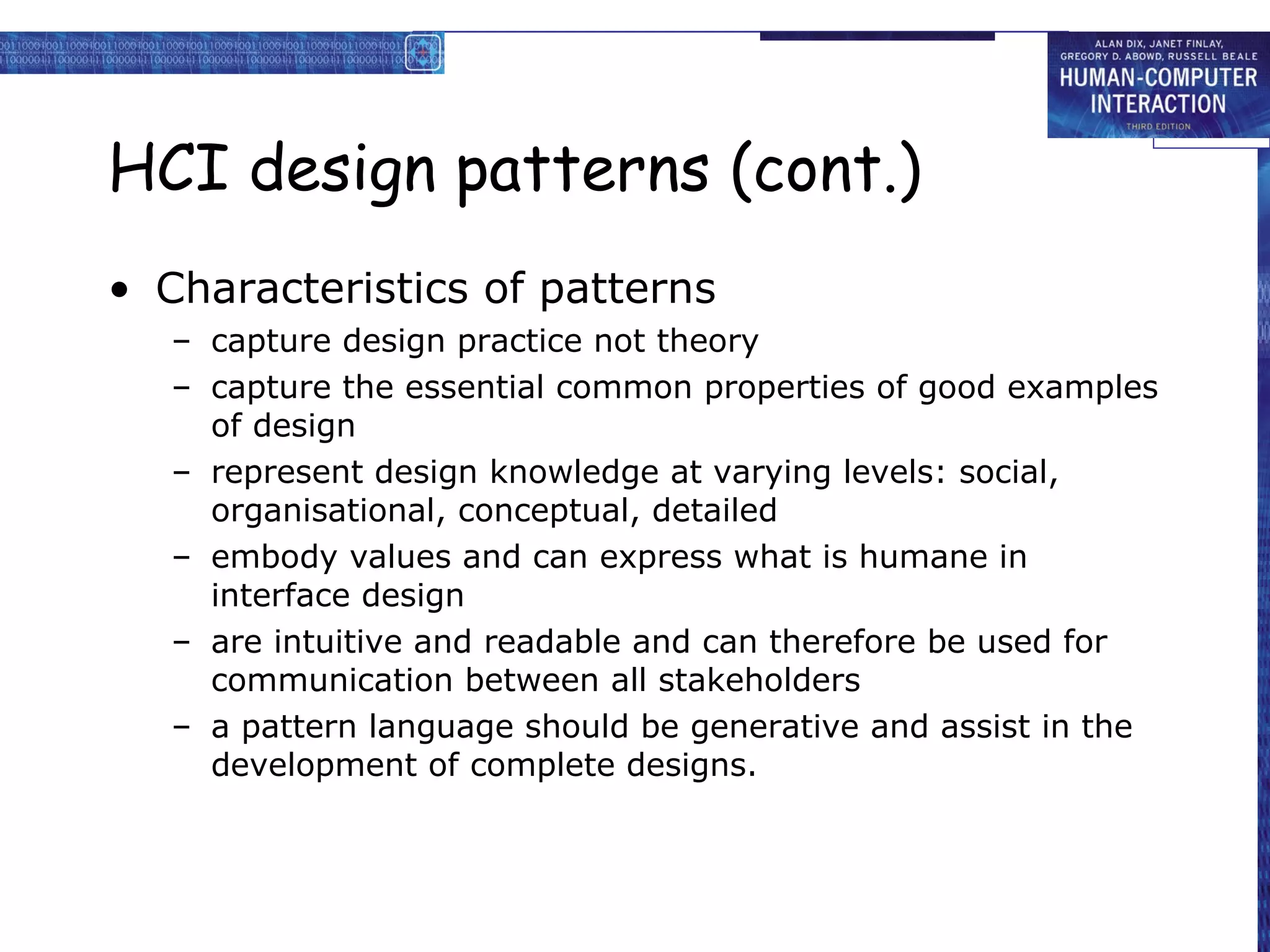 ALAN DIX, JANET FINLAY, GREGORY D. ABOWD, RUSSELL BEALE
HUMAN-COMPUTER INTERACTION
THIRD EDITION

HCI design patterns (cont.)

• Characteristics of patterns
– capture design practice not theory
– capture the essential common properties of good examples of design
– represent design knowledge at varying levels: social, organisational, conceptual, detailed
– embody values and can express what is humane in interface design
– are intuitive and readable and can therefore be used for communication between all stakeholders
– a pattern language should be generative and assist in the development of complete designs.